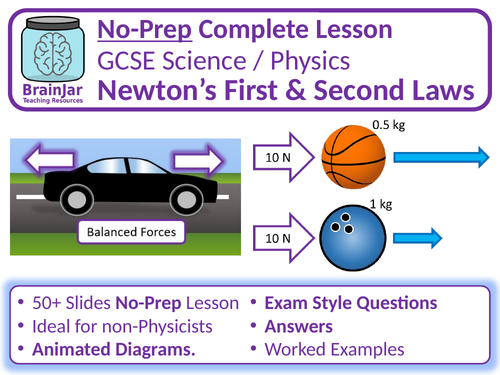 BrainJar
Teaching Resources

No-Prep Complete Lesson
GCSE Science / Physics
Newton's First & Second Laws

Balanced Forces

10 N
0.5 kg

10 N
1 kg

• 50+ Slides No-Prep Lesson
• Ideal for non-Physicists
• Animated Diagrams.

• Exam Style Questions
• Answers
• Worked Examples